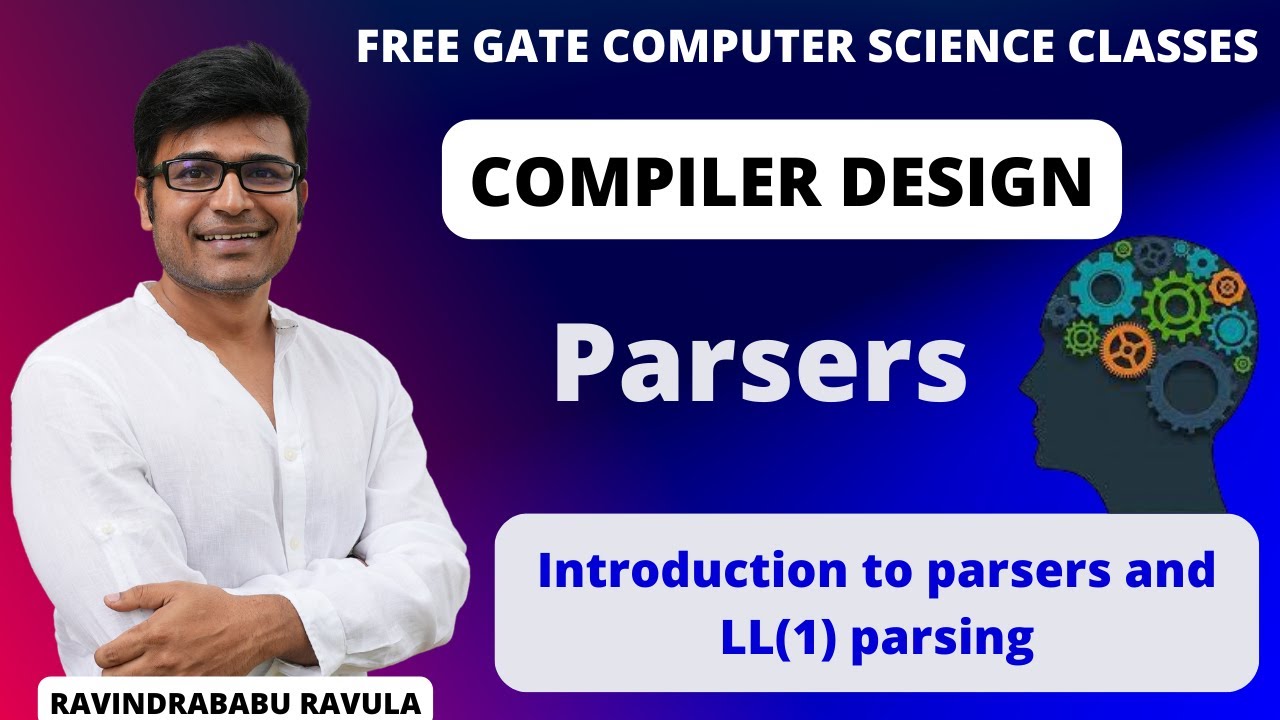 FREE GATE COMPUTER SCIENCE CLASSES

COMPILER DESIGN

Parsers

Introduction to parsers and LL(1) parsing

RAVINDRABABU RAVULA